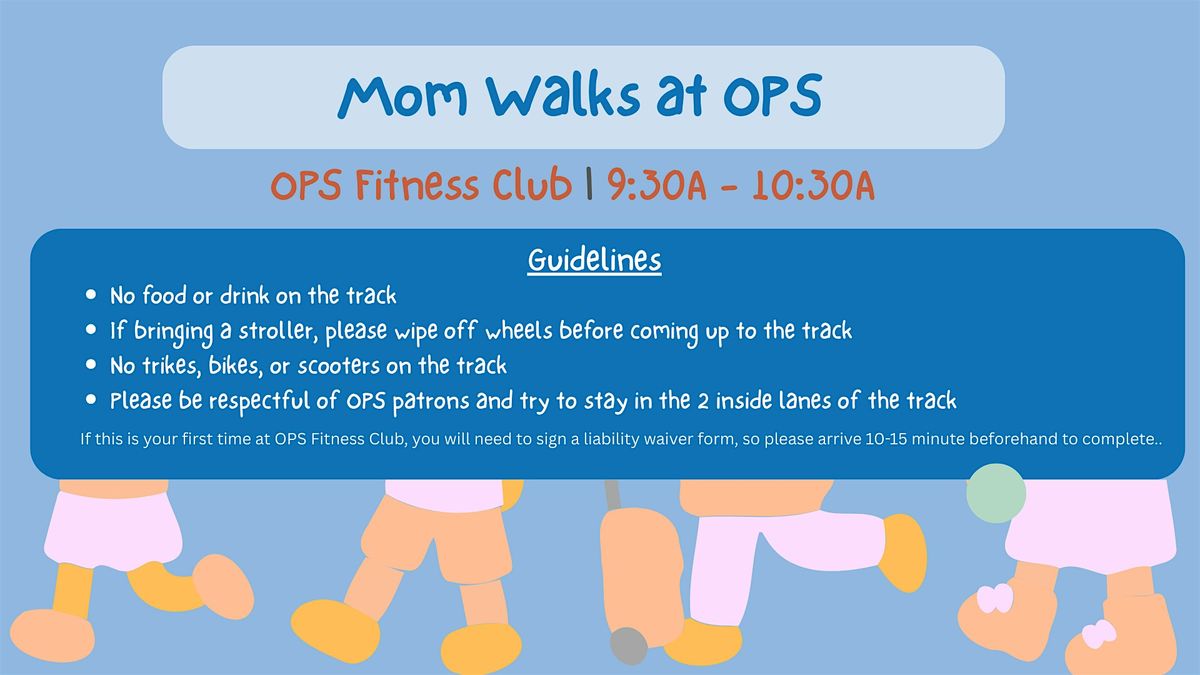 Mom Walks at OPS

OPS Fitness Club | 9:30A - 10:30A

Guidelines

- No food or drink on the track
- If bringing a stroller, please wipe off wheels before coming up to the track
- No trikes, bikes, or scooters on the track
- Please be respectful of OPS patrons and try to stay in the 2 inside lanes of the track

If this is your first time at OPS Fitness Club, you will need to sign a liability waiver form, so please arrive 10-15 minute beforehand to complete..